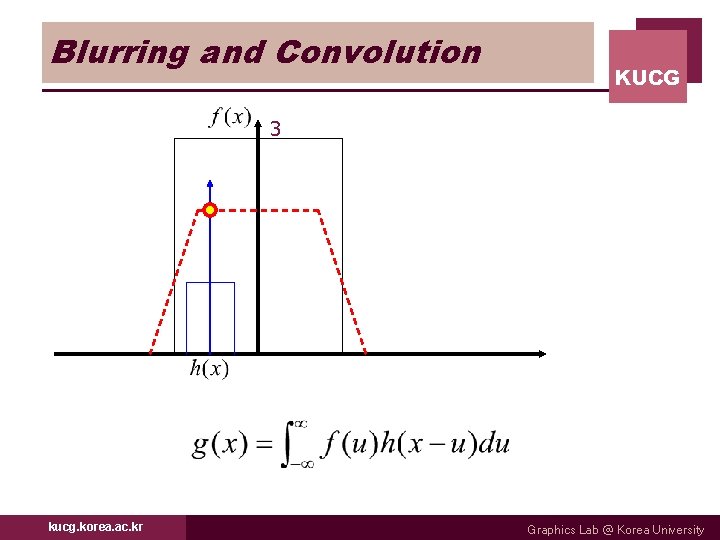 Blurring and Convolution

KUCG

$f(x)$

3

$h(x)$

$g(x) = \int_{-\infty}^{\infty} f(u)h(x-u)du$

kucg.korea.ac.kr

Graphics Lab @ Korea University